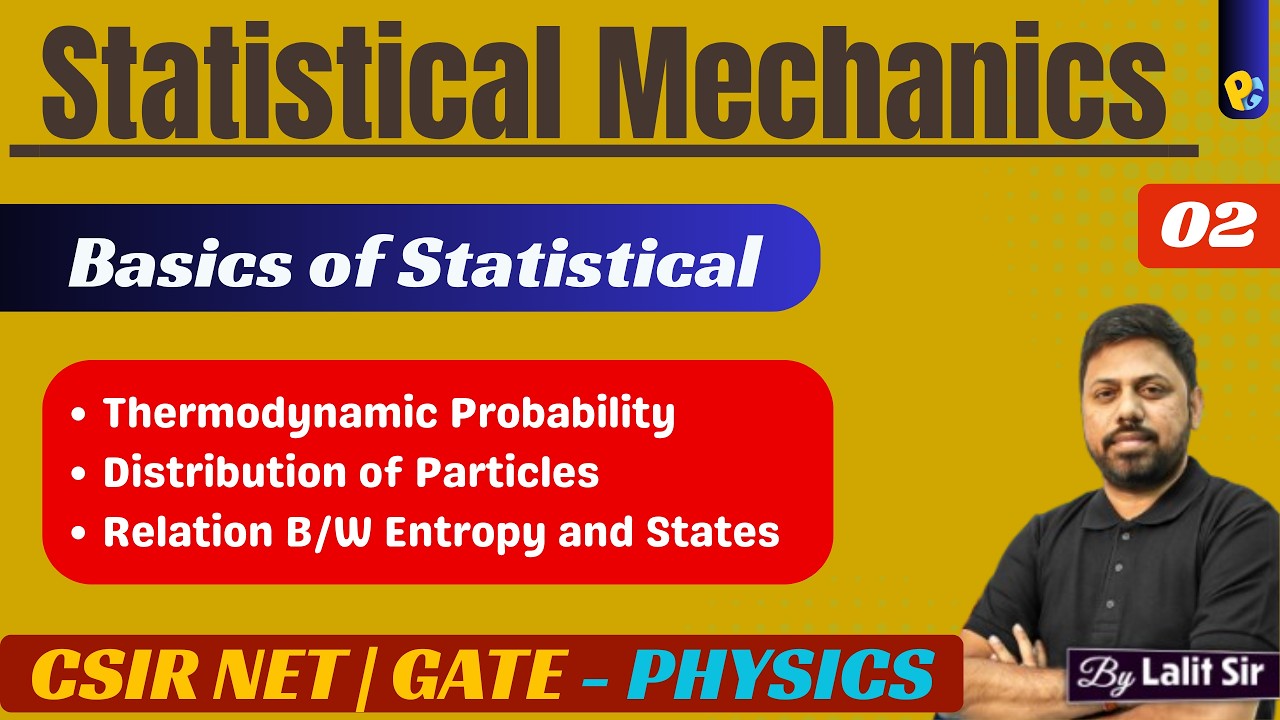 Statistical Mechanics

PG

02

Basics of Statistical

• Thermodynamic Probability
• Distribution of Particles
• Relation B/W Entropy and States

CSIR NET | GATE - PHYSICS

By Lalit Sir